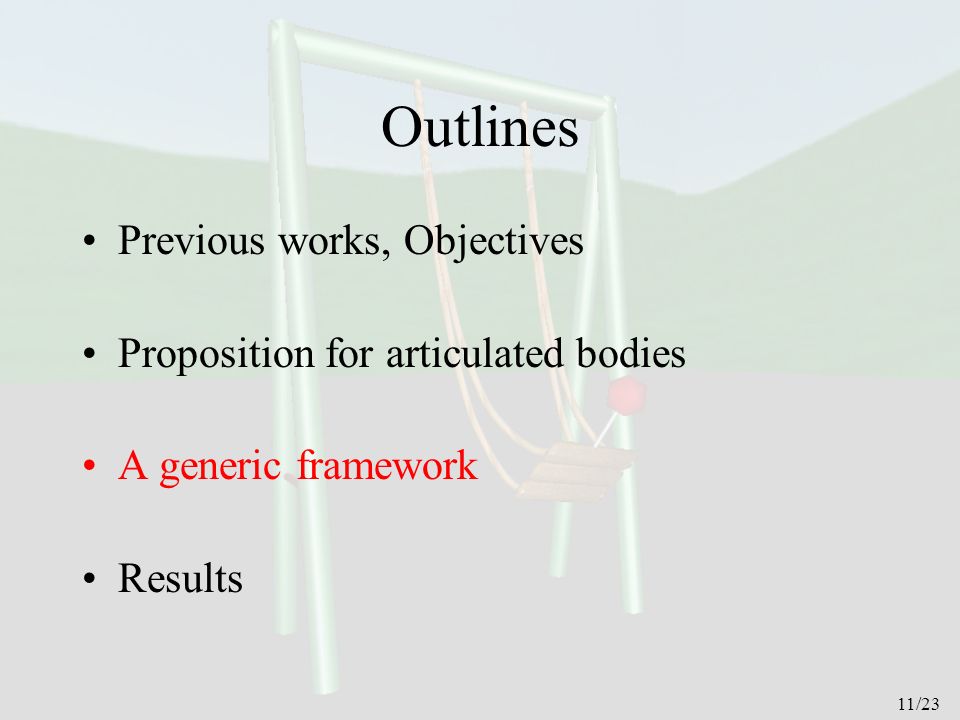 Outlines

• Previous works, Objectives

• Proposition for articulated bodies

• A generic framework

• Results

11/23